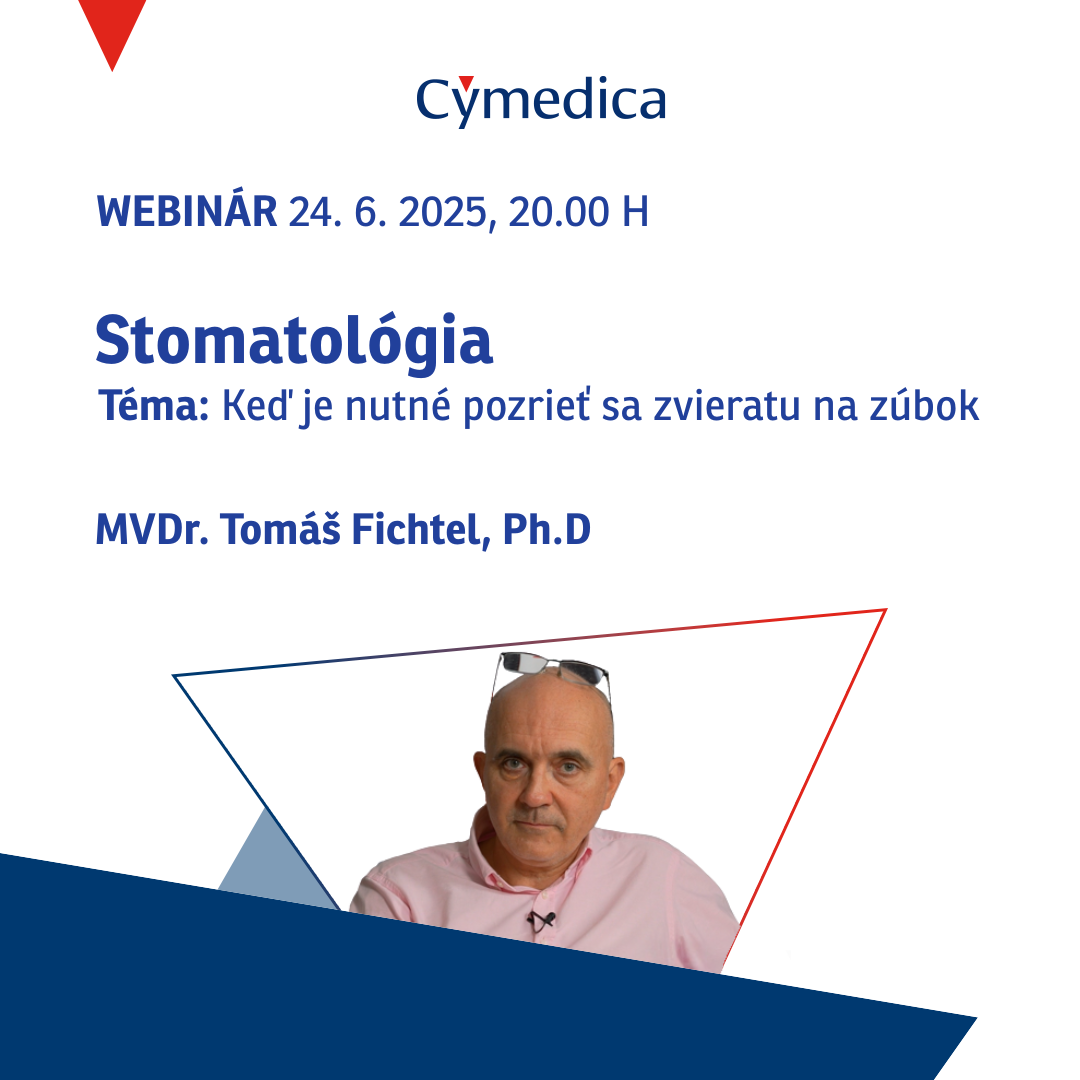 Cymedica

WEBINÁR 24. 6. 2025, 20.00 H

Stomatológia
Téma: Keď je nutné pozrieť sa zvieratu na zúbok

MVDr. Tomáš Fichtel, Ph.D